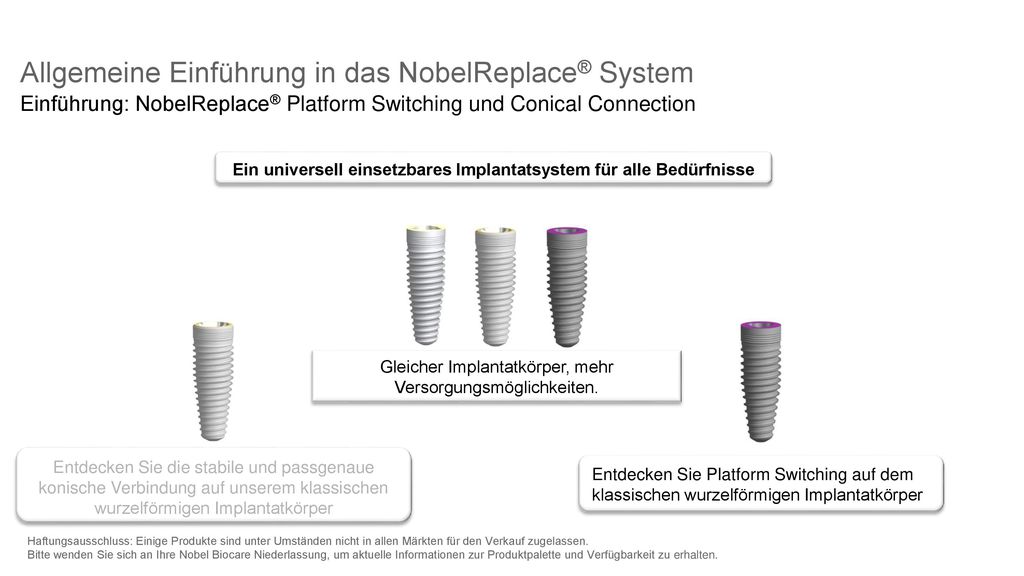 Allgemeine Einführung in das NobelReplace® System
Einführung: NobelReplace® Platform Switching und Conical Connection

Ein universell einsetzbares Implantatsystem für alle Bedürfnisse

Gleicher Implantatkörper, mehr Versorgungsmöglichkeiten.

Entdecken Sie die stabile und passgenaue konische Verbindung auf unserem klassischen wurzelförmigen Implantatkörper

Entdecken Sie Platform Switching auf dem klassischen wurzelförmigen Implantatkörper

Haftungsausschluss: Einige Produkte sind unter Umständen nicht in allen Märkten für den Verkauf zugelassen.
Bitte wenden Sie sich an Ihre Nobel Biocare Niederlassung, um aktuelle Informationen zur Produktpalette und Verfügbarkeit zu erhalten.